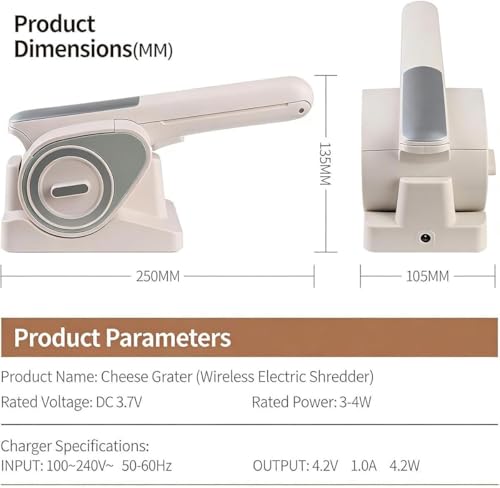 Product Dimensions(MM)

135MM

250MM

105MM

Product Parameters

Product Name: Cheese Grater (Wireless Electric Shredder)

Rated Voltage: DC 3.7V

Rated Power: 3-4W

Charger Specifications:

INPUT: 100~240V~ 50-60Hz

OUTPUT: 4.2V 1.0A 4.2W